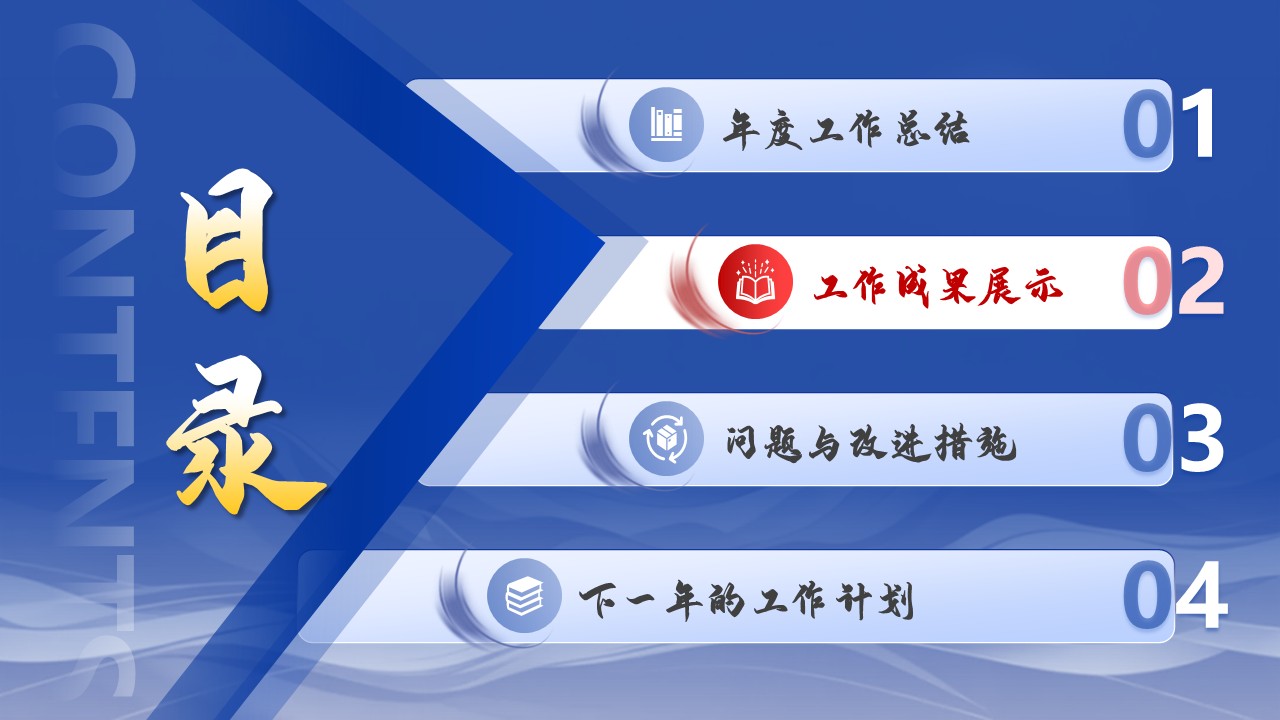 CONTENTS

目录

年度工作总结
01

工作成果展示
02

问题与改进措施
03

下一年的工作计划
04